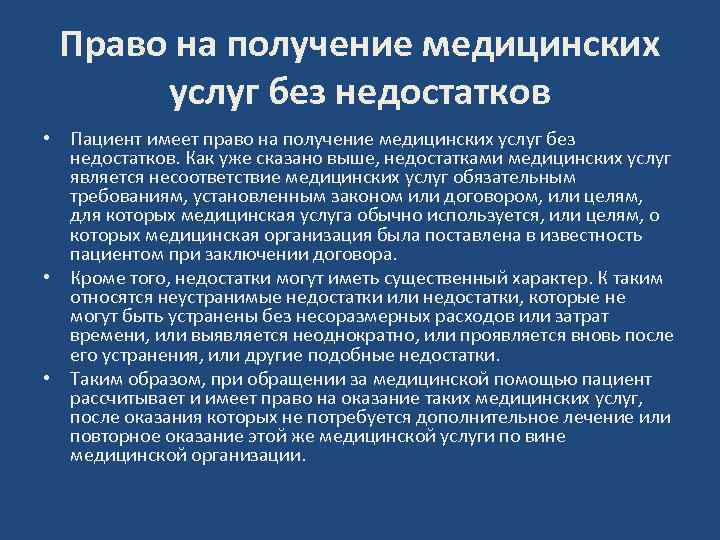 Право на получение медицинских услуг без недостатков

• Пациент имеет право на получение медицинских услуг без недостатков. Как уже сказано выше, недостатками медицинских услуг является несоответствие медицинских услуг обязательным требованиям, установленным законом или договором, или целям, для которых медицинская услуга обычно используется, или целям, о которых медицинская организация была поставлена в известность пациентом при заключении договора.

• Кроме того, недостатки могут иметь существенный характер. К таким относятся неустранимые недостатки или недостатки, которые не могут быть устранены без несоразмерных расходов или затрат времени, или выявляется неоднократно, или проявляется вновь после его устранения, или другие подобные недостатки.

• Таким образом, при обращении за медицинской помощью пациент рассчитывает и имеет право на оказание таких медицинских услуг, после оказания которых не потребуется дополнительное лечение или повторное оказание этой же медицинской услуги по вине медицинской организации.